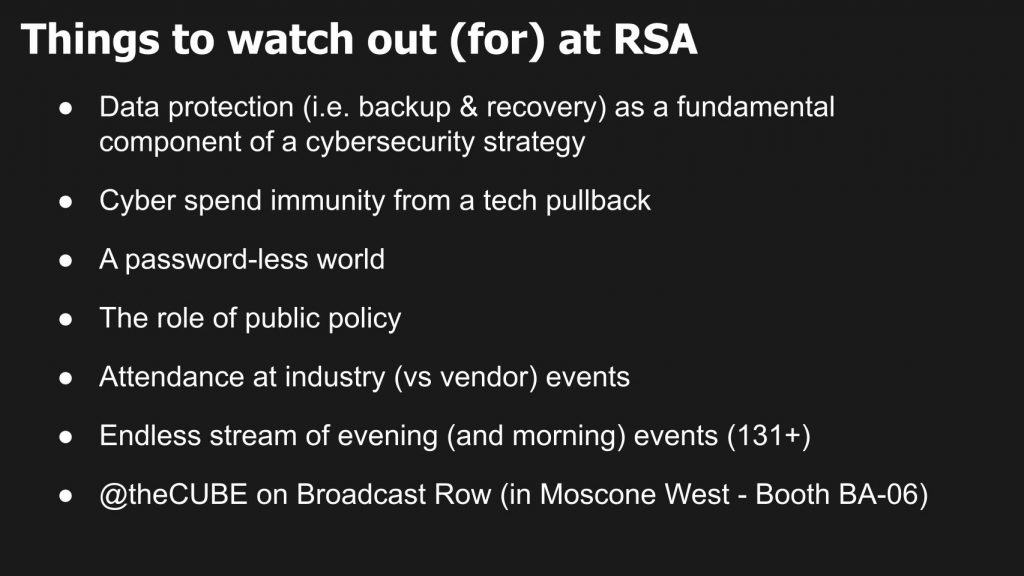 Things to watch out (for) at RSA

● Data protection (i.e. backup & recovery) as a fundamental component of a cybersecurity strategy

● Cyber spend immunity from a tech pullback

● A password-less world

● The role of public policy

● Attendance at industry (vs vendor) events

● Endless stream of evening (and morning) events (131+)

● @theCUBE on Broadcast Row (in Moscone West - Booth BA-06)